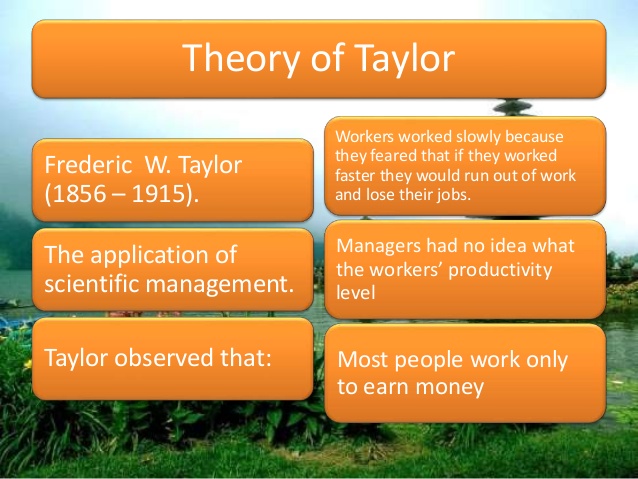 Theory of Taylor

Frederic W. Taylor (1856 – 1915).

The application of scientific management.

Taylor observed that:

Workers worked slowly because they feared that if they worked faster they would run out of work and lose their jobs.

Managers had no idea what the workers' productivity level

Most people work only to earn money